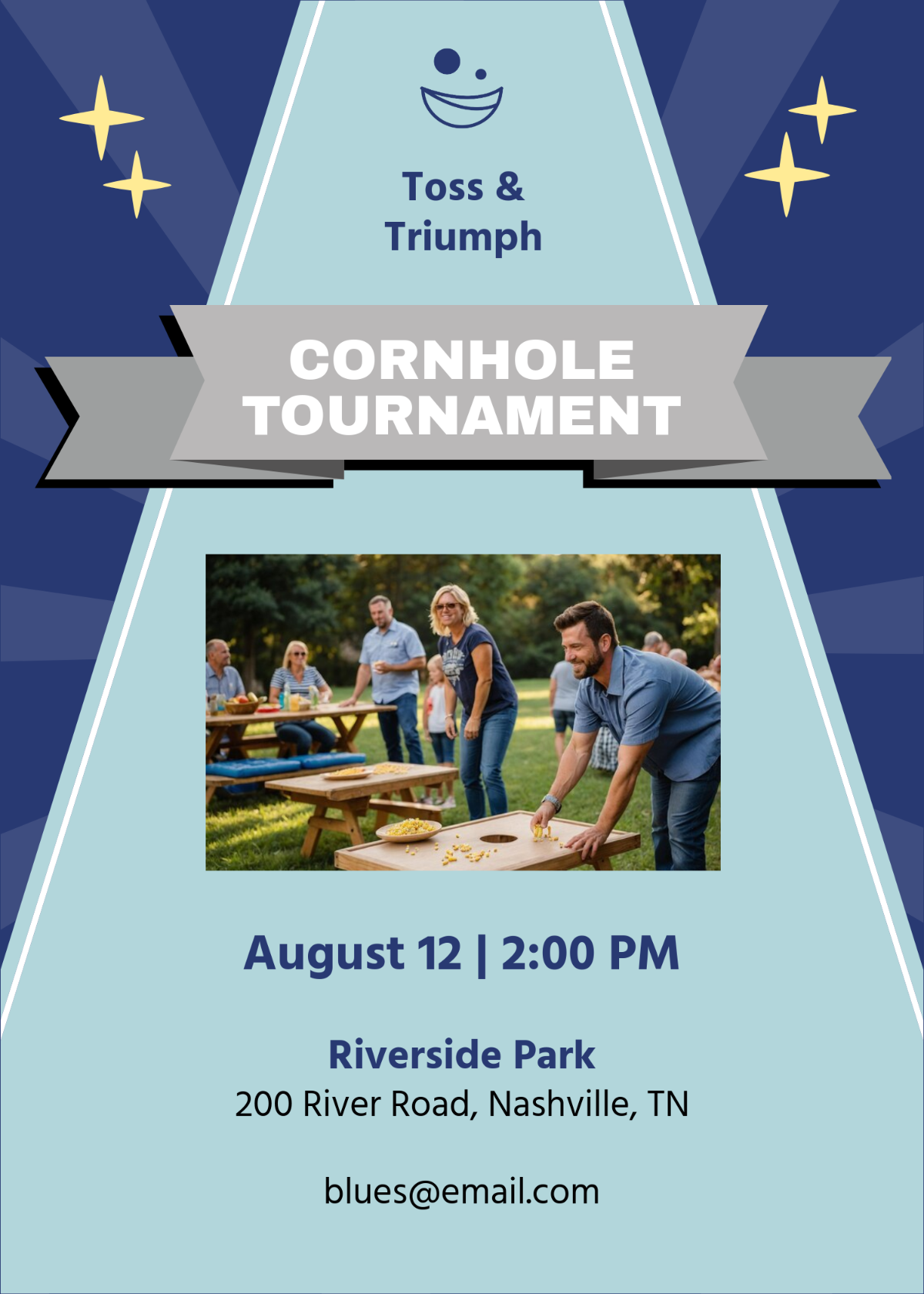 Toss & Triumph

CORNHOLE TOURNAMENT

August 12 | 2:00 PM

Riverside Park
200 River Road, Nashville, TN

blues@email.com